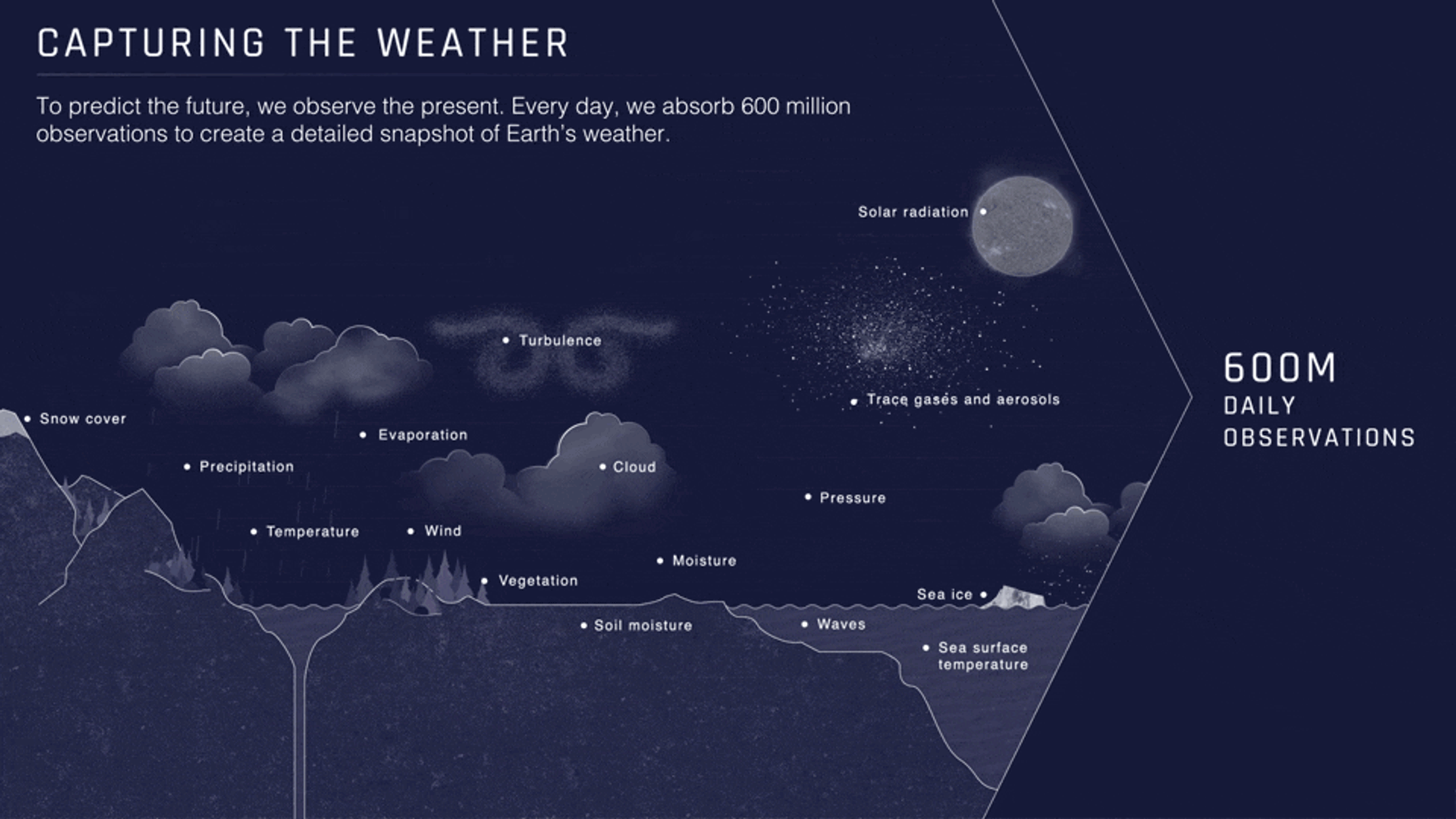 CAPTURING THE WEATHER

To predict the future, we observe the present. Every day, we absorb 600 million observations to create a detailed snapshot of Earth's weather.

Solar radiation

Turbulence

Trace gases and aerosols

Snow cover

Evaporation

Precipitation

Cloud

Pressure

Temperature

Wind

Moisture

Vegetation

Sea ice

Soil moisture

Waves

Sea surface temperature

600M
DAILY
OBSERVATIONS